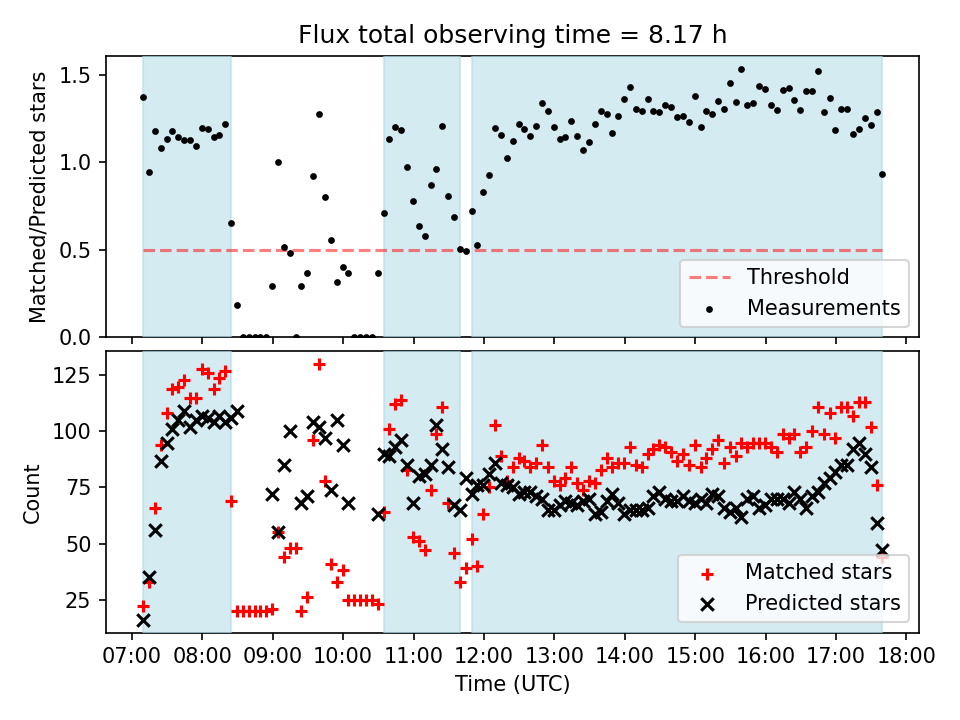 Flux total observing time = 8.17 h

Matched/Predicted stars

1.5
1.0
0.5
0.0

Threshold
Measurements

Count

125
100
75
50
25

Matched stars
Predicted stars

07:00 08:00 09:00 10:00 11:00 12:00 13:00 14:00 15:00 16:00 17:00 18:00

Time (UTC)